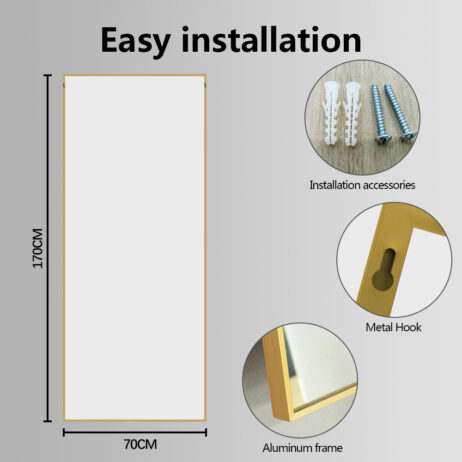 Easy installation

170CM

70CM

Installation accessories

Metal Hook

Aluminum frame